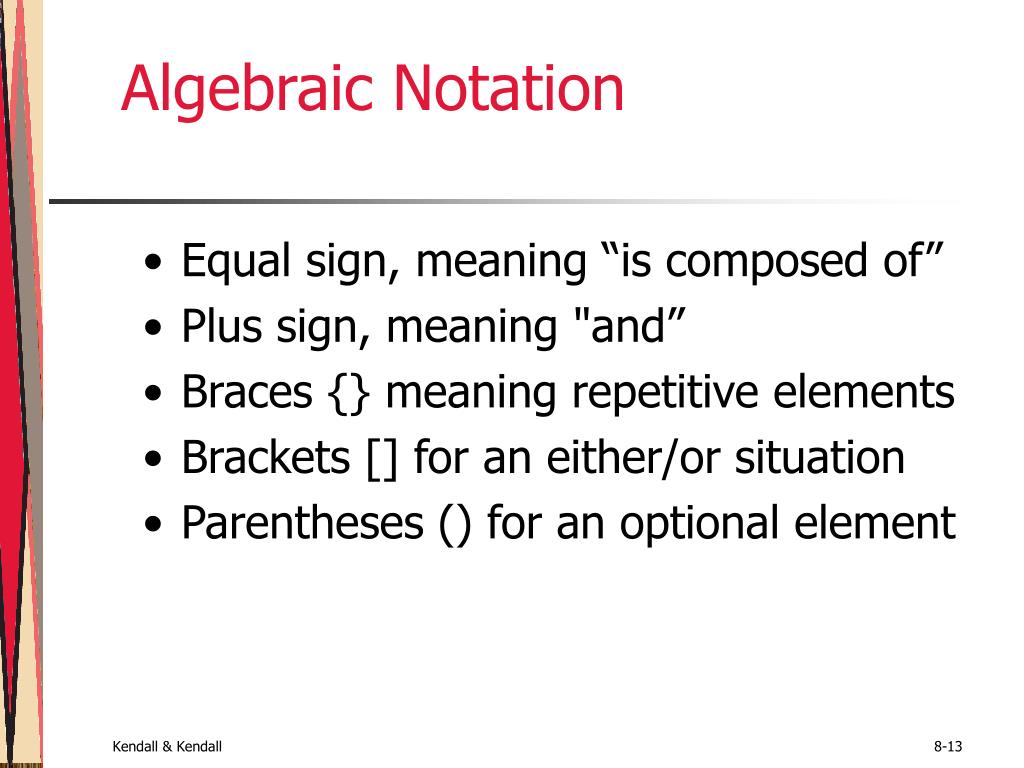 Algebraic Notation

• Equal sign, meaning “is composed of”
• Plus sign, meaning "and”
• Braces {} meaning repetitive elements
• Brackets [] for an either/or situation
• Parentheses () for an optional element

Kendall & Kendall

8-13